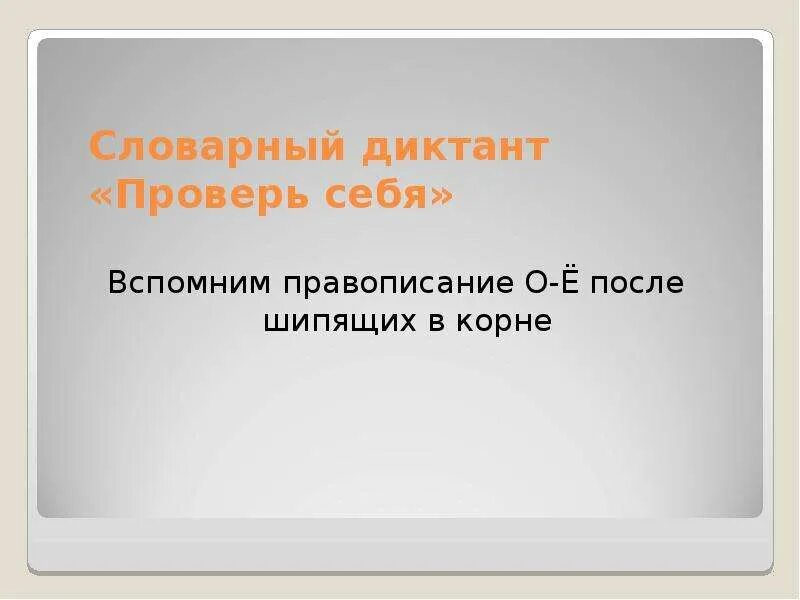 Словарный диктант «Проверь себя»

Вспомним правописание О-Ё после шипящих в корне